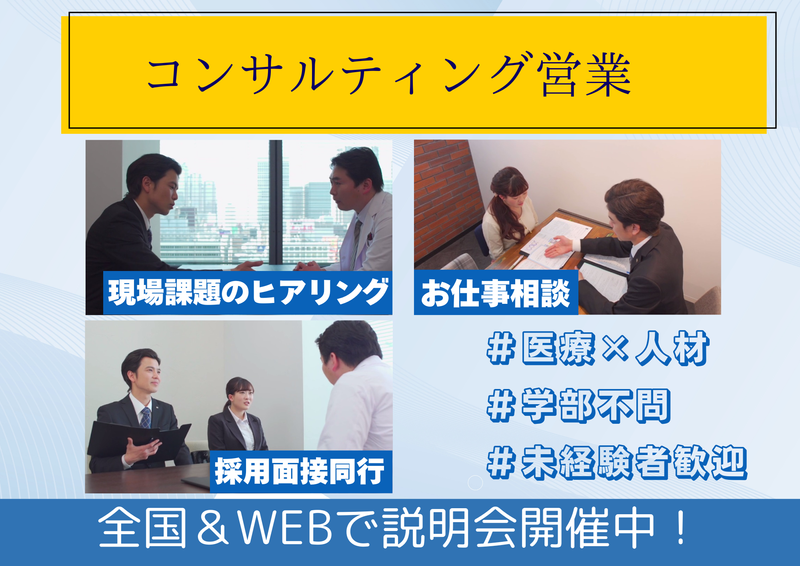 コンサルティング営業

現場課題のヒアリング

お仕事相談

採用面接同行

＃医療×人材

＃学部不問

＃未経験者歓迎

全国＆WEBで説明会開催中！